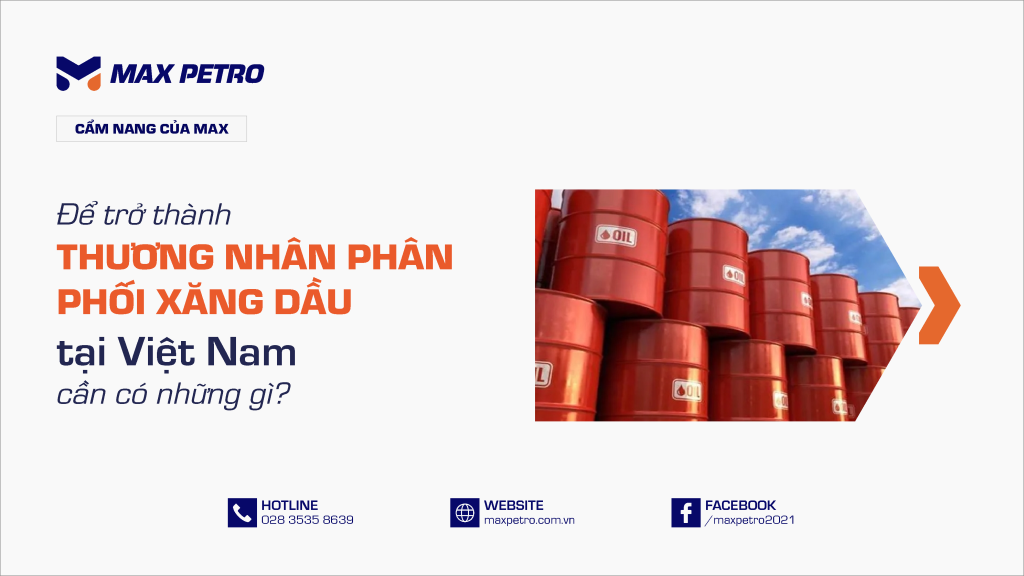 MAX PETRO

CẨM NANG CỦA MAX

Để trở thành
THƯƠNG NHÂN PHÂN PHỐI XĂNG DẦU
tại Việt Nam
cần có những gì?

OIL
OIL
OIL
OIL
OIL

HOTLINE
028 3535 8639

WEBSITE
maxpetro.com.vn

FACEBOOK
/maxpetro2021